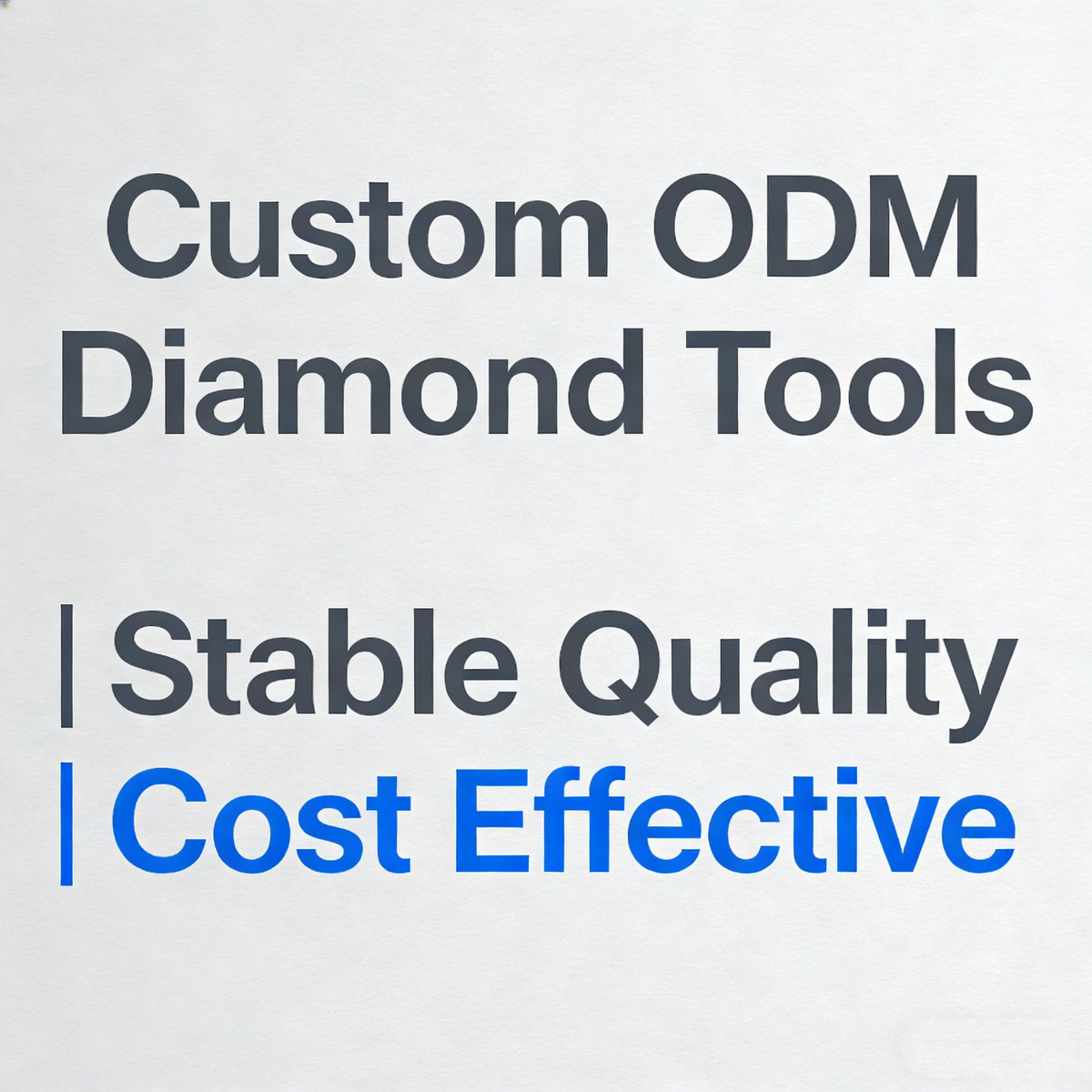 Custom ODM Diamond Tools

| Stable Quality
| Cost Effective